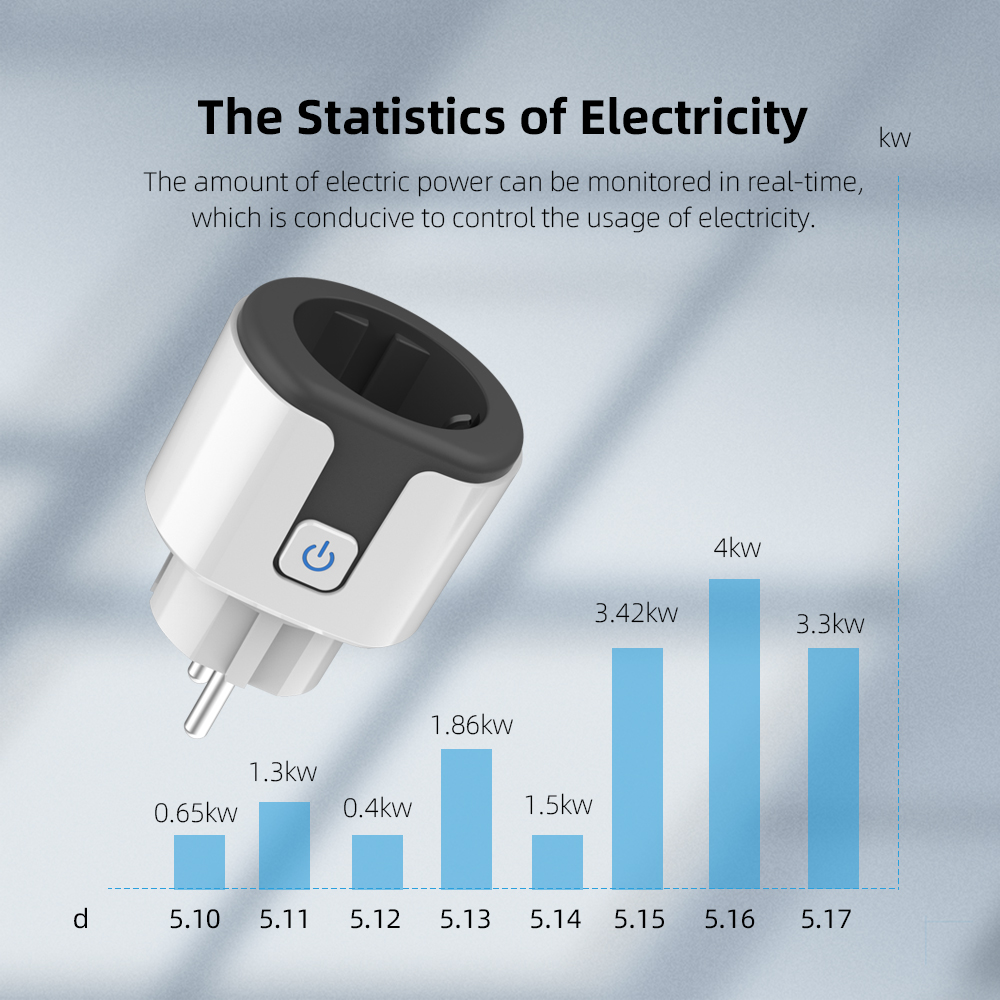 The Statistics of Electricity

The amount of electric power can be monitored in real-time, which is conducive to control the usage of electricity.

kw

0.65kw
1.3kw
0.4kw
1.86kw
1.5kw
3.42kw
4kw
3.3kw

d 5.10 5.11 5.12 5.13 5.14 5.15 5.16 5.17